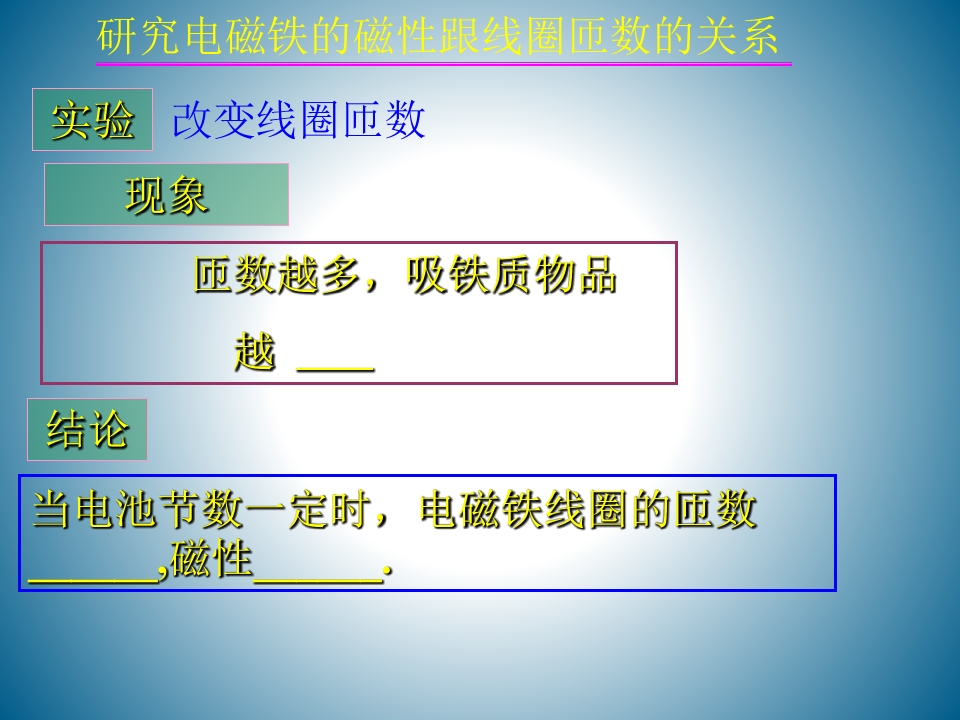 研究电磁铁的磁性跟线圈匝数的关系

实验 改变线圈匝数

现象

匝数越多，吸铁质物品越 ____

结论

当电池节数一定时，电磁铁线圈的匝数______,磁性______.